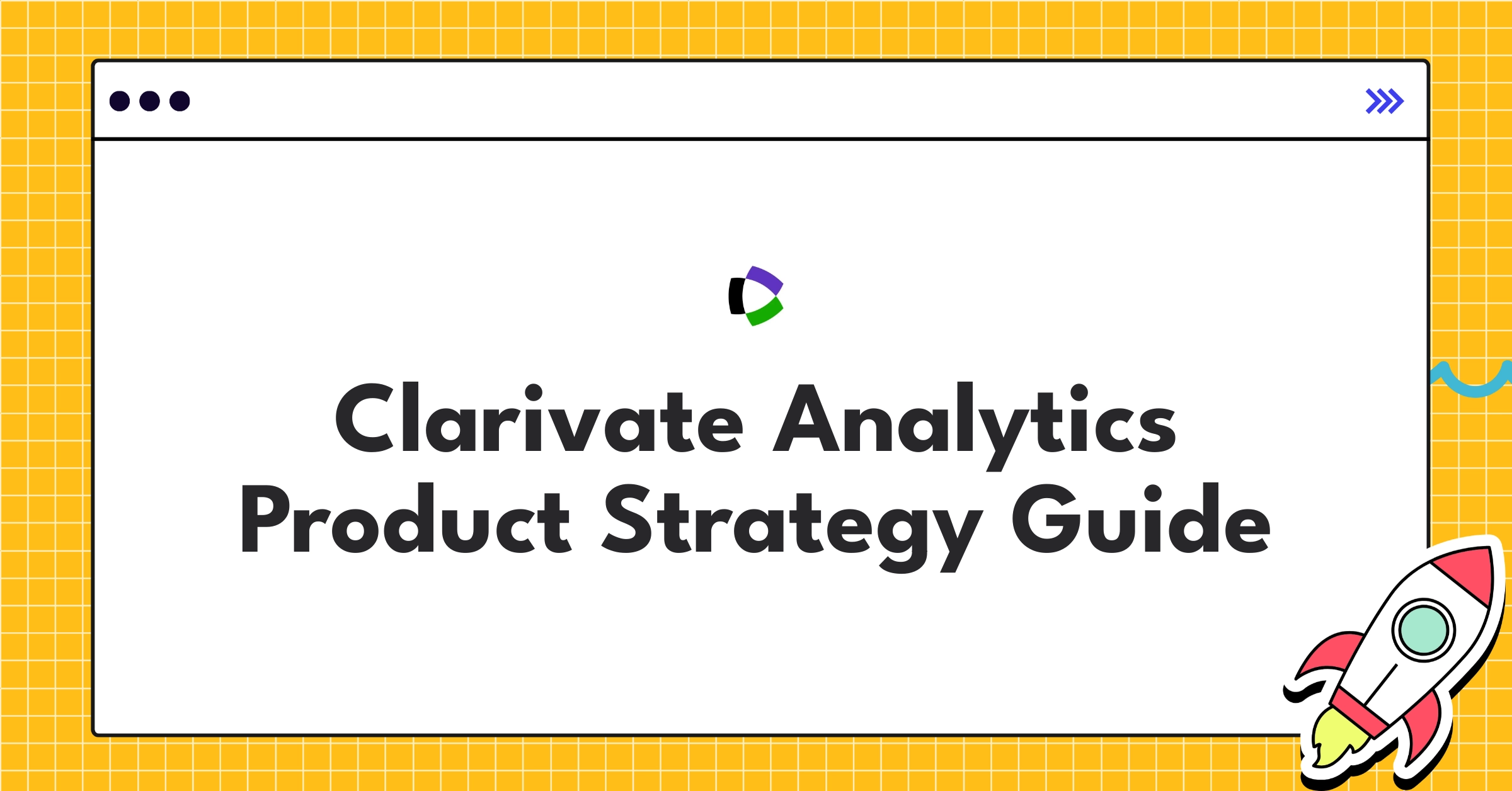 Clarivate Analytics
Product Strategy Guide